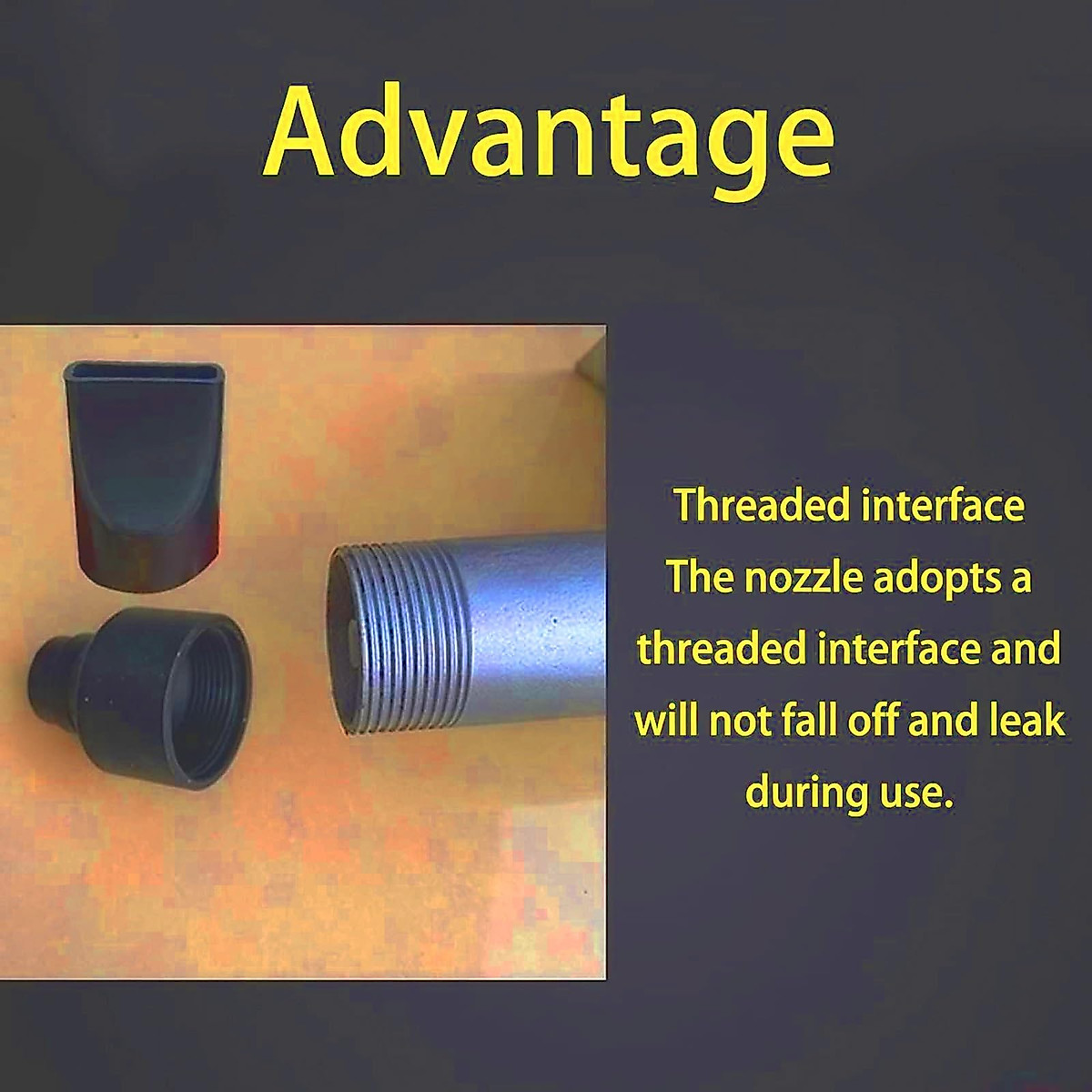 Advantage

Threaded interface
The nozzle adopts a threaded interface and will not fall off and leak during use.